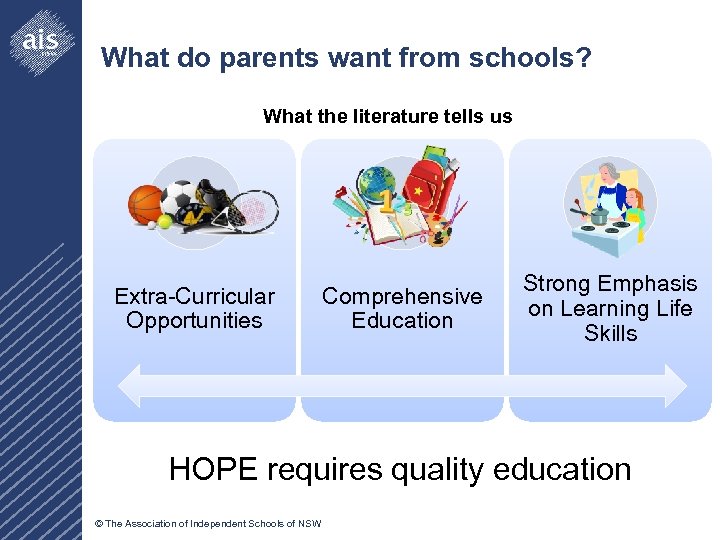 ais

What do parents want from schools?

What the literature tells us

Extra-Curricular Opportunities

Comprehensive Education

Strong Emphasis on Learning Life Skills

HOPE requires quality education

© The Association of Independent Schools of NSW